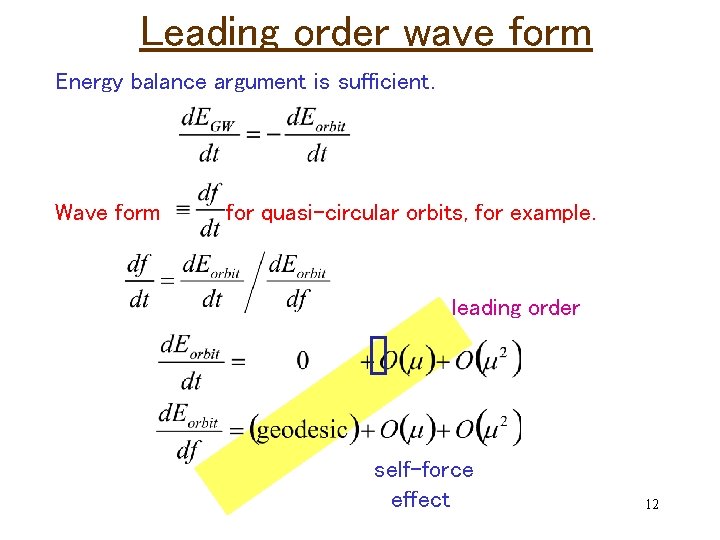 Leading order wave form

Energy balance argument is sufficient.

$\frac{dE_{GW}}{dt} = -\frac{dE_{orbit}}{dt}$

Wave form $\equiv \frac{df}{dt}$ for quasi-circular orbits, for example.

$\frac{df}{dt} = \frac{dE_{orbit}}{dt} \Big/ \frac{dE_{orbit}}{df}$

leading order

$\frac{dE_{orbit}}{dt} = 0 + O(\mu) + O(\mu^2)$

$\frac{dE_{orbit}}{df} = (\text{geodesic}) + O(\mu) + O(\mu^2)$

self-force effect

12